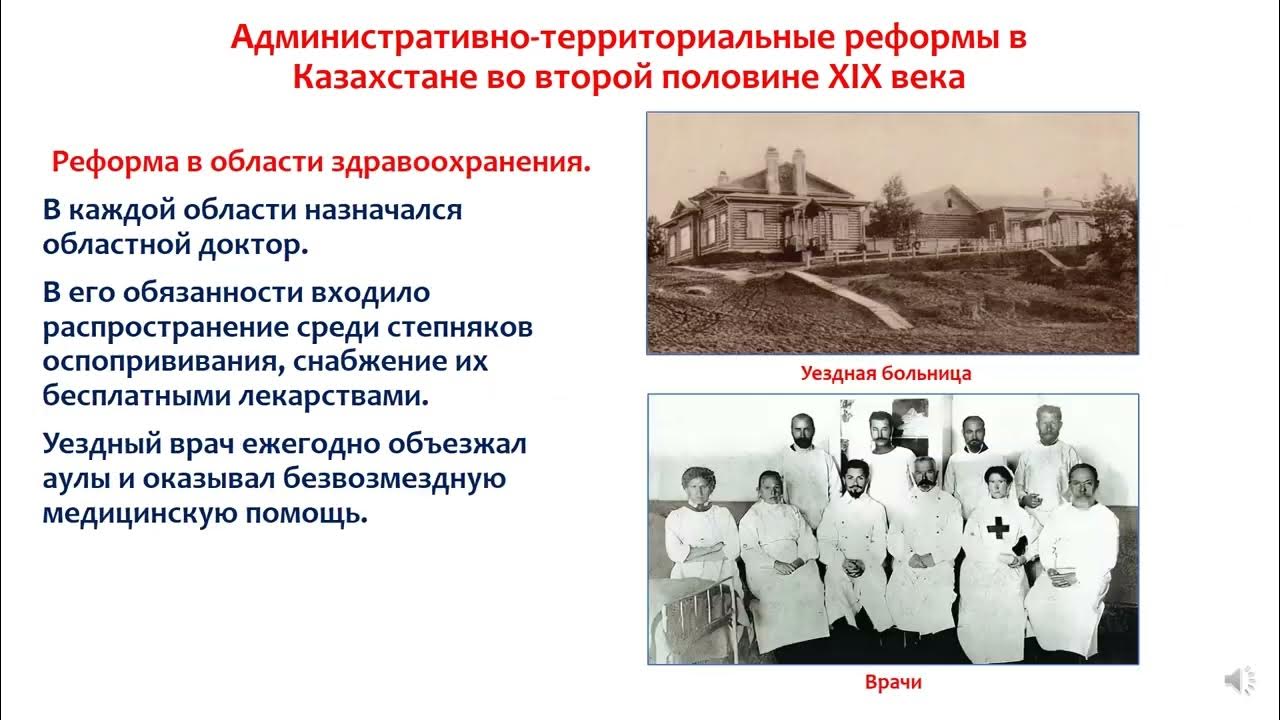 Административно-территориальные реформы в Казахстане во второй половине XIX века

Реформа в области здравоохранения.

В каждой области назначался областной доктор.

В его обязанности входило распространение среди степняков оспопрививания, снабжение их бесплатными лекарствами.

Уездный врач ежегодно объезжал аулы и оказывал безвозмездную медицинскую помощь.

Уездная больница

Врачи